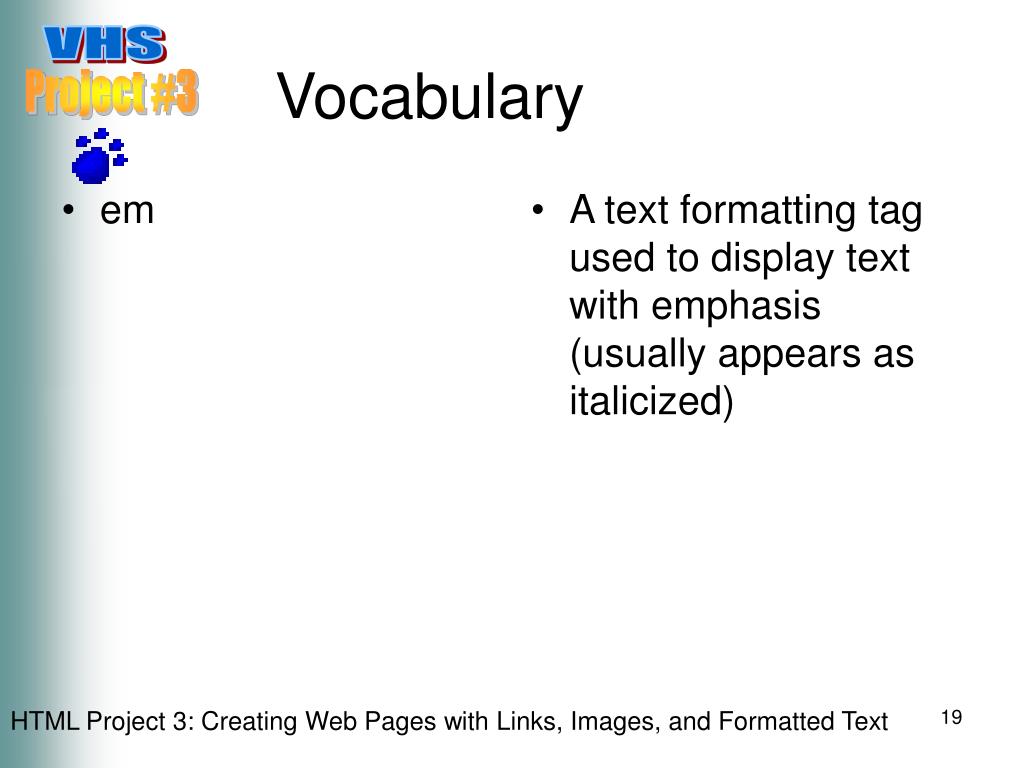 VHS
Project #3

Vocabulary

• em

• A text formatting tag used to display text with emphasis (usually appears as italicized)

HTML Project 3: Creating Web Pages with Links, Images, and Formatted Text

19